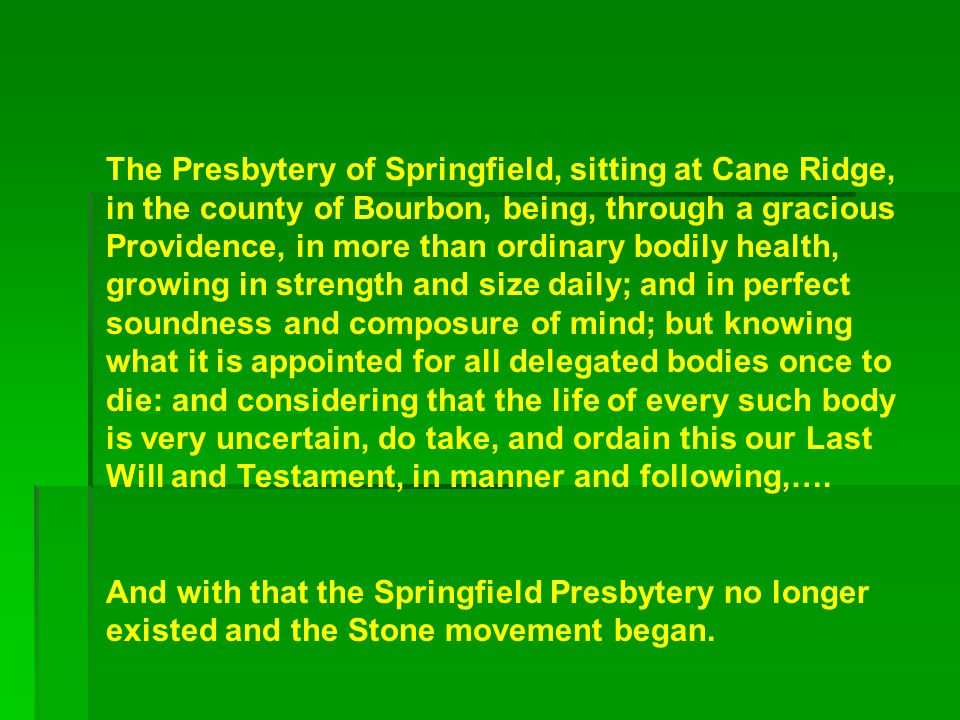 The Presbytery of Springfield, sitting at Cane Ridge, in the county of Bourbon, being, through a gracious Providence, in more than ordinary bodily health, growing in strength and size daily; and in perfect soundness and composure of mind; but knowing what it is appointed for all delegated bodies once to die: and considering that the life of every such body is very uncertain, do take, and ordain this our Last Will and Testament, in manner and following,….

And with that the Springfield Presbytery no longer existed and the Stone movement began.